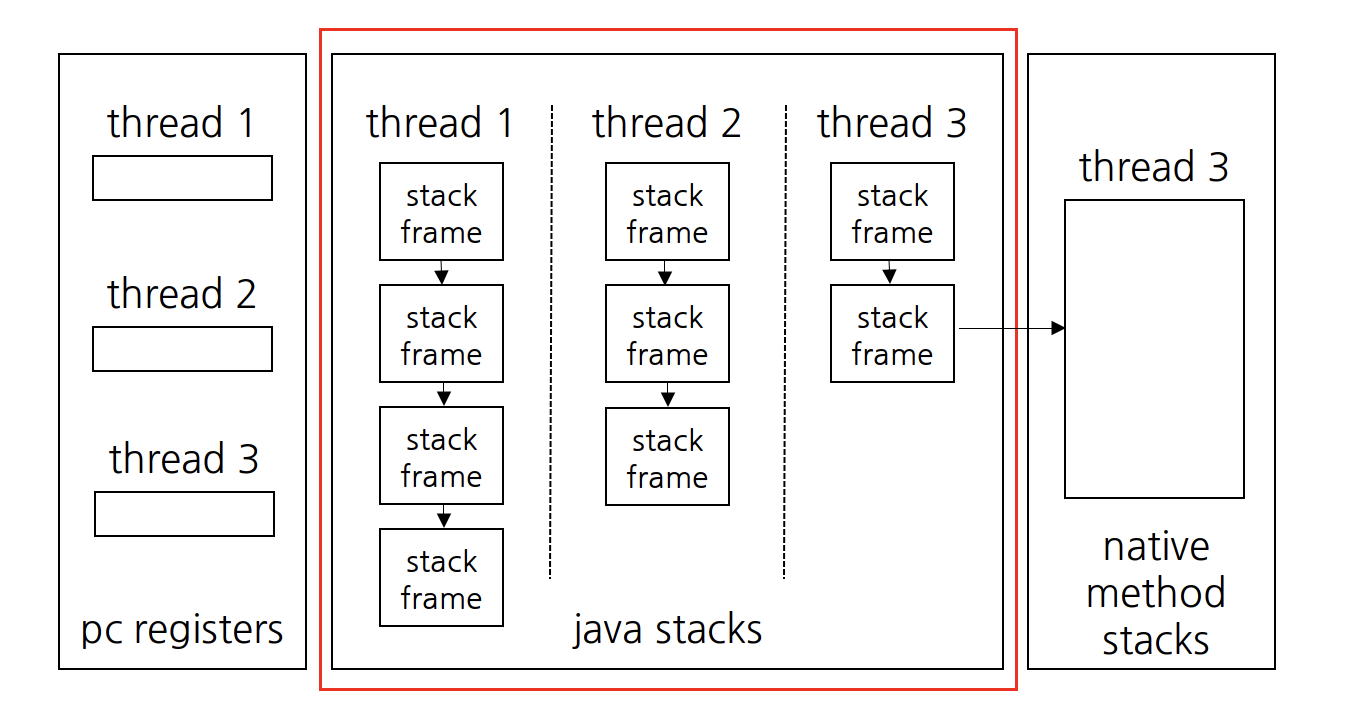 thread 1

thread 2

thread 3

pc registers

thread 1

stack frame

stack frame

stack frame

stack frame

thread 2

stack frame

stack frame

stack frame

thread 3

stack frame

stack frame

java stacks

thread 3

native method stacks